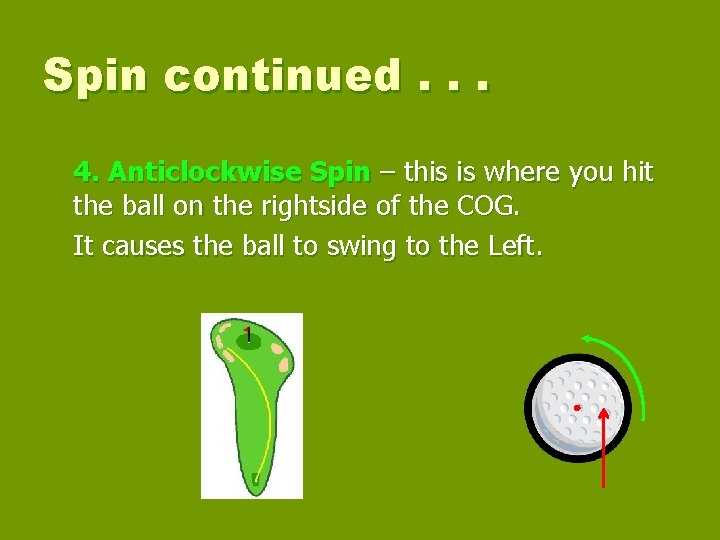 Spin continued . . .

4. Anticlockwise Spin – this is where you hit the ball on the rightside of the COG.

It causes the ball to swing to the Left.

1